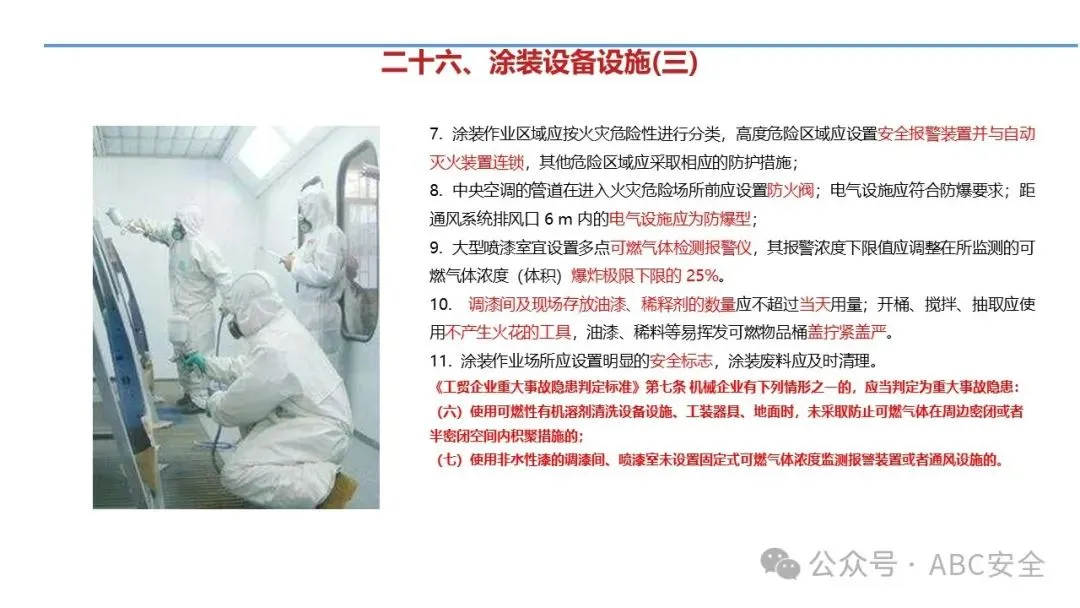 二十六、涂装设备设施(三)

7. 涂装作业区域应按火灾危险性进行分类，高度危险区域应设置安全报警装置并与自动灭火装置连锁，其他危险区域应采取相应的防护措施；

8. 中央空调的管道在进入火灾危险场所前应设置防火阀；电气设施应符合防爆要求；距通风系统排风口 6 m 内的电气设施应为防爆型；

9. 大型喷漆室宜设置多点可燃气体检测报警仪，其报警浓度下限值应调整在所监测的可燃气体浓度（体积）爆炸极限下限的 25%。

10. 调漆间及现场存放油漆、稀释剂的数量应不超过当天用量；开桶、搅拌、抽取应使用不产生火花的工具，油漆、稀料等易挥发可燃物品桶盖拧紧盖严。

11. 涂装作业场所应设置明显的安全标志，涂装废料应及时清理。

《工贸企业重大事故隐患判定标准》第七条 机械企业有下列情形之一的，应当判定为重大事故隐患：

（六）使用可燃性有机溶剂清洗设备设施、工装器具、地面时，未采取防止可燃气体在周边密闭或者半密闭空间内积聚措施的；

（七）使用非水性漆的调漆间、喷漆室未设置固定式可燃气体浓度监测报警装置或者通风设施的。

公众号 · ABC安全